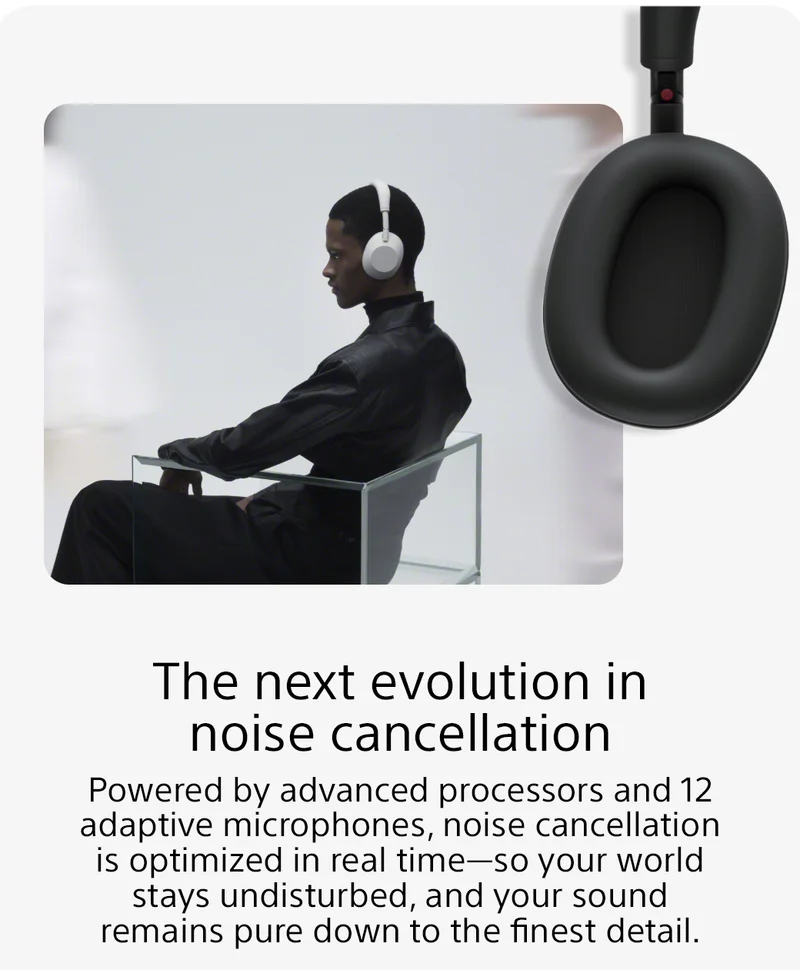 The next evolution in noise cancellation

Powered by advanced processors and 12 adaptive microphones, noise cancellation is optimized in real time—so your world stays undisturbed, and your sound remains pure down to the finest detail.